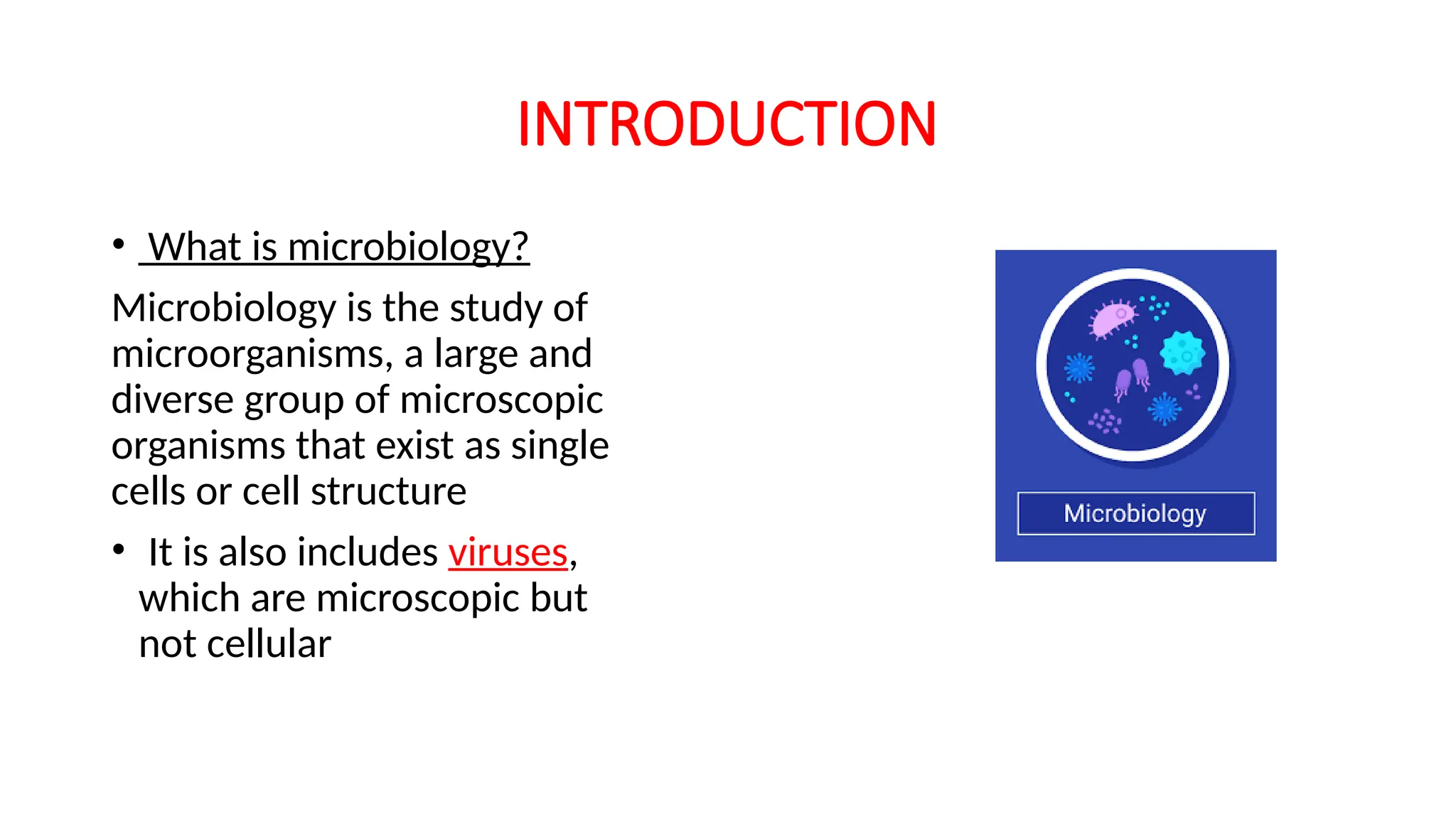 INTRODUCTION

• What is microbiology?

Microbiology is the study of microorganisms, a large and diverse group of microscopic organisms that exist as single cells or cell structure

• It is also includes viruses, which are microscopic but not cellular

Microbiology